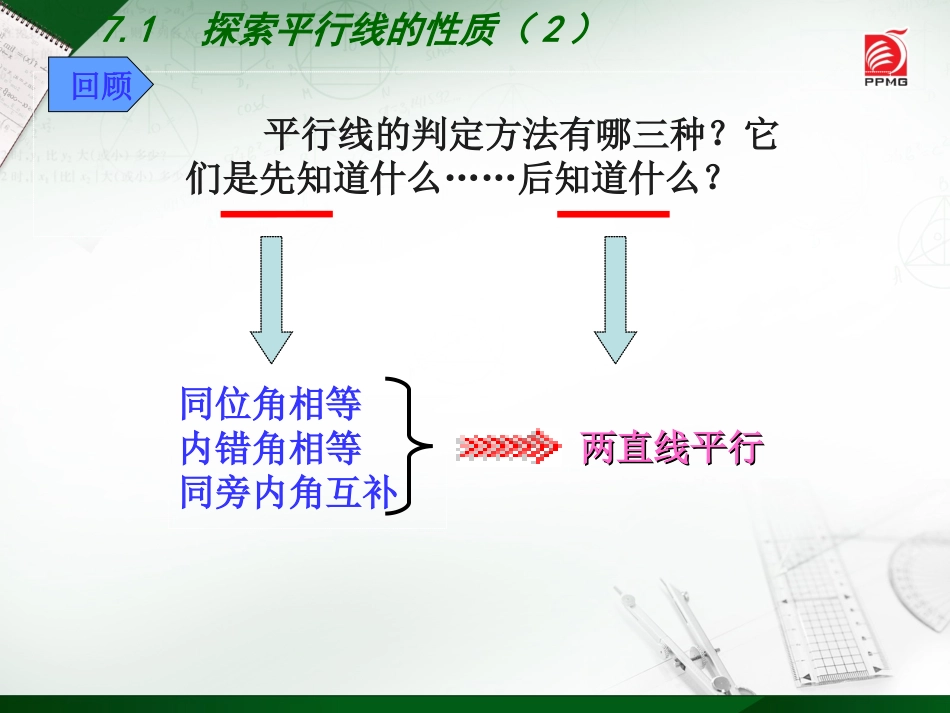 7.1　探索平行线的性质（2）

PPMG

回顾

平行线的判定方法有哪三种？它们是先知道什么……后知道什么？

同位角相等
内错角相等
同旁内角互补

两直线平行